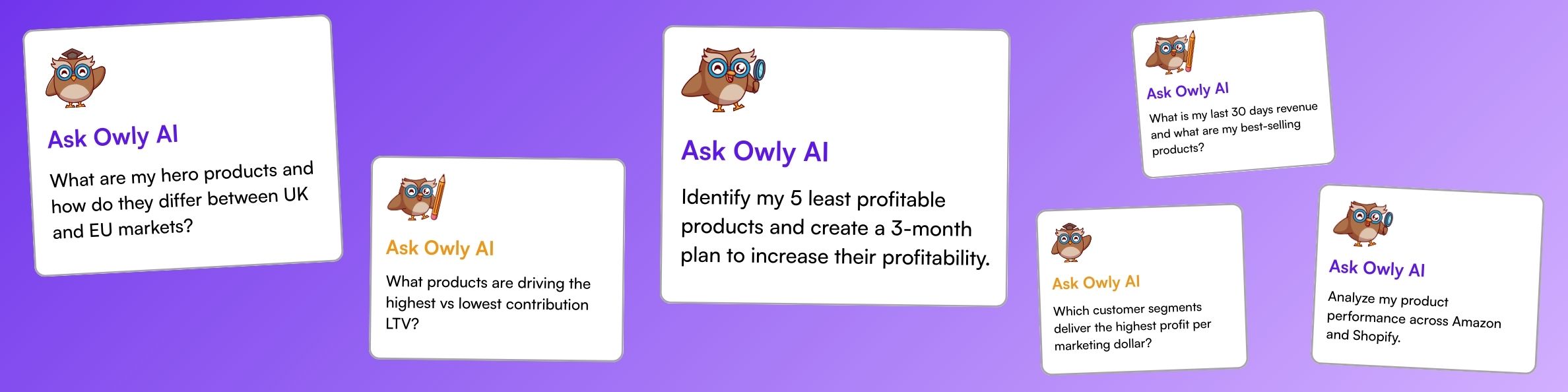 Ask Owly AI

What are my hero products and how do they differ between UK and EU markets?

Ask Owly AI

What products are driving the highest vs lowest contribution LTV?

Ask Owly AI

Identify my 5 least profitable products and create a 3-month plan to increase their profitability.

Ask Owly AI

What is my last 30 days revenue and what are my best-selling products?

Ask Owly AI

Which customer segments deliver the highest profit per marketing dollar?

Ask Owly AI

Analyze my product performance across Amazon and Shopify.